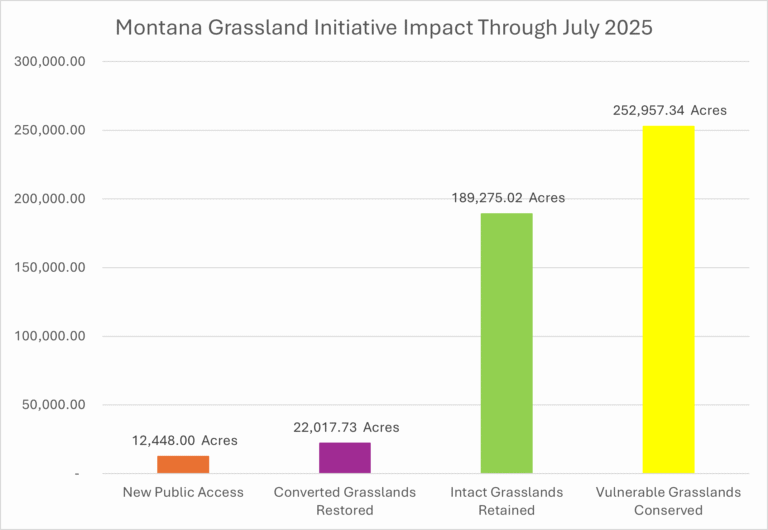 Montana Grassland Initiative Impact Through July 2025

300,000.00
250,000.00
200,000.00
150,000.00
100,000.00
50,000.00
-

12,448.00 Acres
22,017.73 Acres
189,275.02 Acres
252,957.34 Acres

New Public Access
Converted Grasslands Restored
Intact Grasslands Retained
Vulnerable Grasslands Conserved